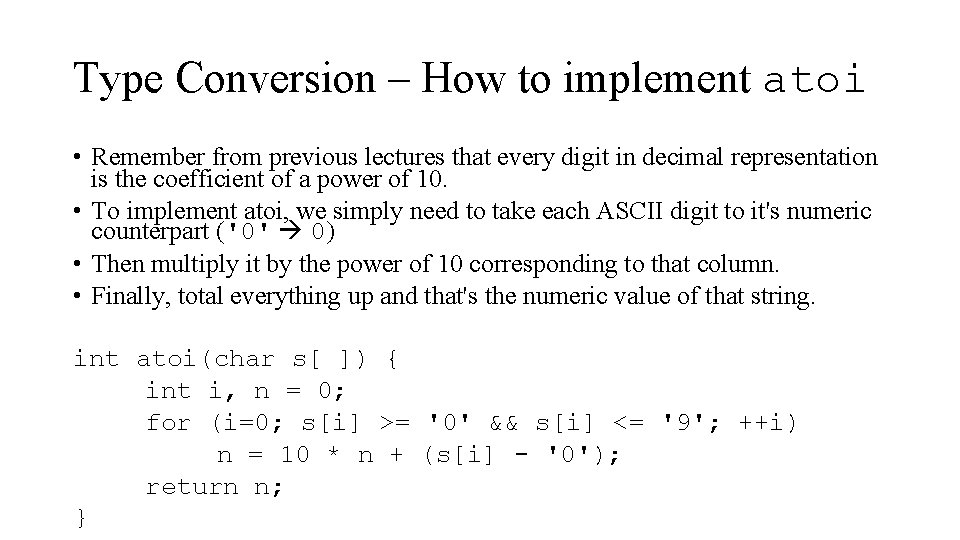 Type Conversion – How to implement atoi

• Remember from previous lectures that every digit in decimal representation is the coefficient of a power of 10.
• To implement atoi, we simply need to take each ASCII digit to it's numeric counterpart ('0' → 0)
• Then multiply it by the power of 10 corresponding to that column.
• Finally, total everything up and that's the numeric value of that string.

int atoi(char s[ ]) {
     int i, n = 0;
     for (i=0; s[i] >= '0' && s[i] <= '9'; ++i)
          n = 10 * n + (s[i] - '0');
     return n;
}